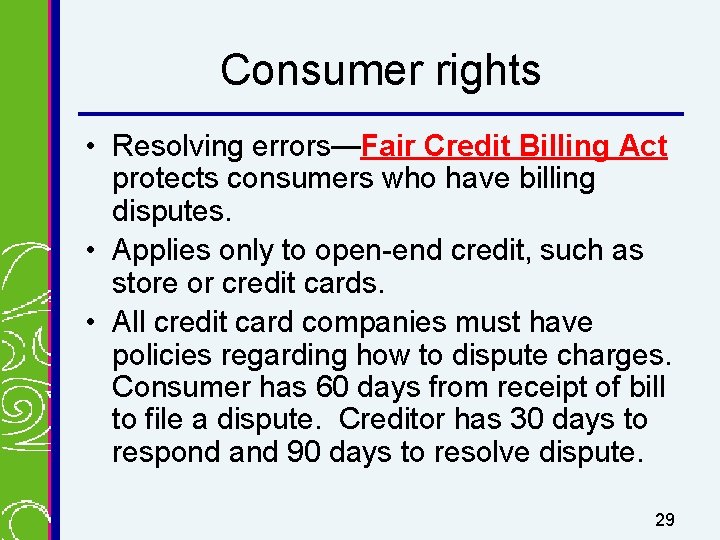 Consumer rights

• Resolving errors—Fair Credit Billing Act protects consumers who have billing disputes.
• Applies only to open-end credit, such as store or credit cards.
• All credit card companies must have policies regarding how to dispute charges. Consumer has 60 days from receipt of bill to file a dispute. Creditor has 30 days to respond and 90 days to resolve dispute.

29